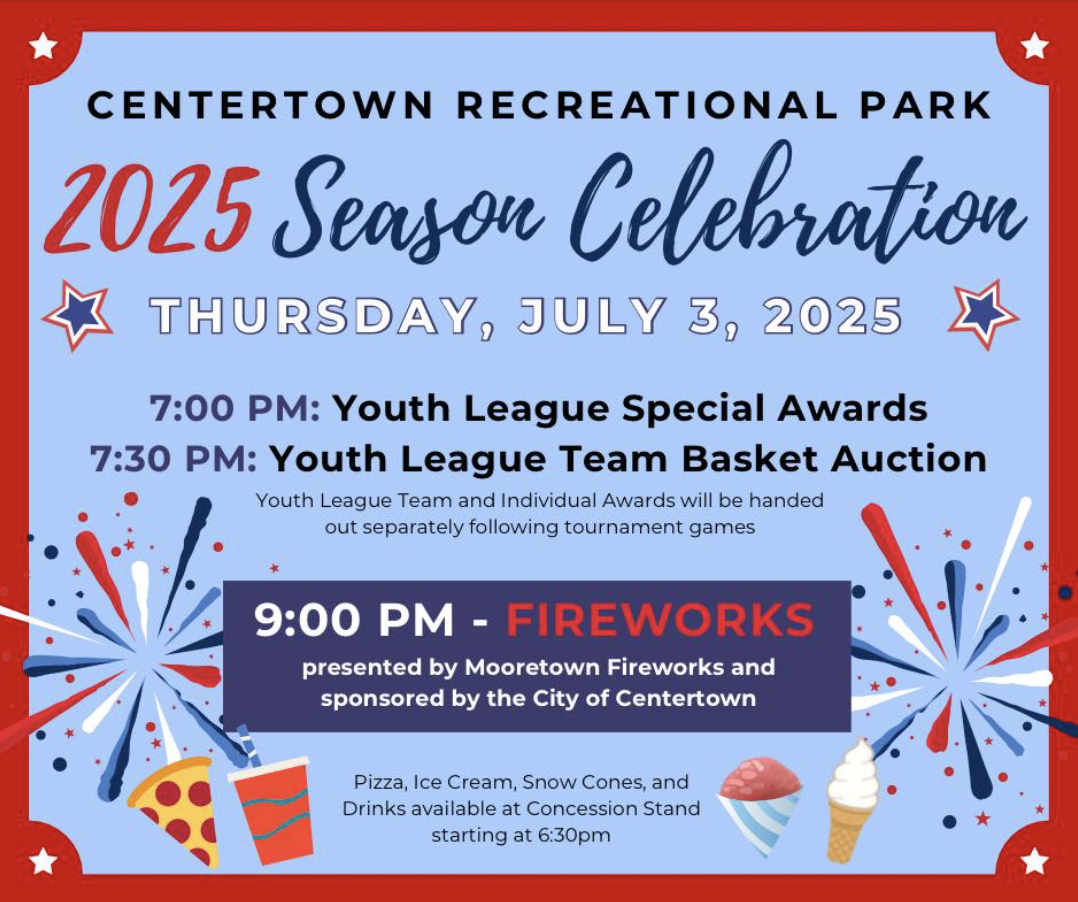 CENTERTOWN RECREATIONAL PARK

2025 Season Celebration

THURSDAY, JULY 3, 2025

7:00 PM: Youth League Special Awards
7:30 PM: Youth League Team Basket Auction

Youth League Team and Individual Awards will be handed out separately following tournament games

9:00 PM - FIREWORKS

presented by Mooretown Fireworks and sponsored by the City of Centertown

Pizza, Ice Cream, Snow Cones, and Drinks available at Concession Stand starting at 6:30pm